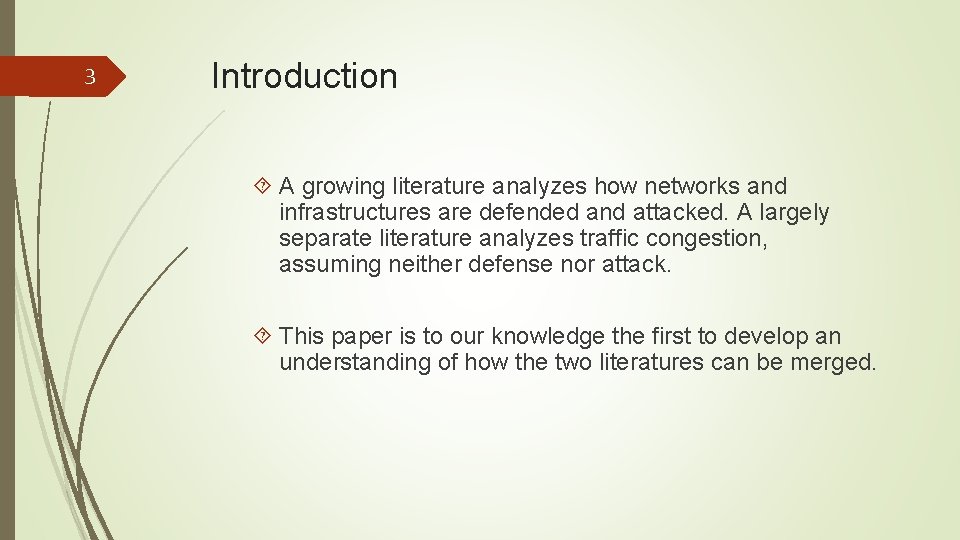 3

Introduction

A growing literature analyzes how networks and infrastructures are defended and attacked. A largely separate literature analyzes traffic congestion, assuming neither defense nor attack.

This paper is to our knowledge the first to develop an understanding of how the two literatures can be merged.